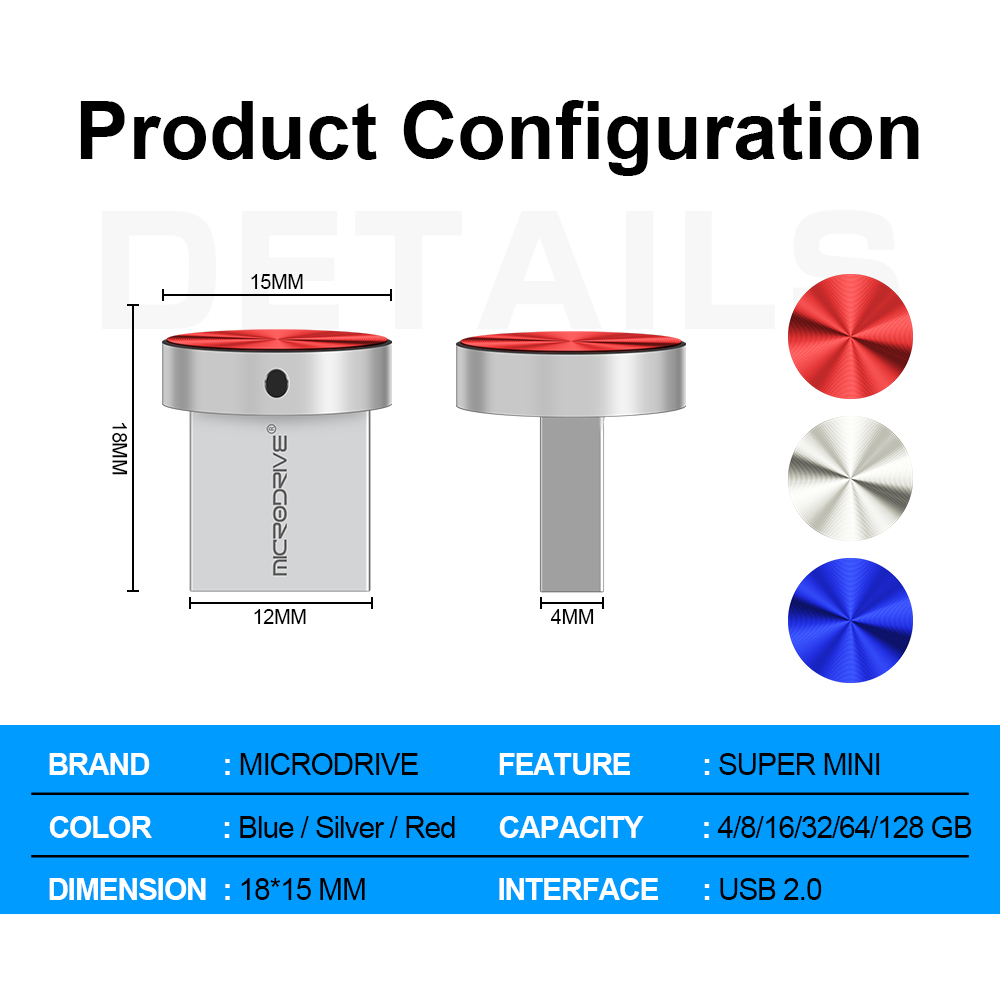 Product Configuration

DETAILS

15MM

18MM

MICRODRIVE®

12MM

4MM

| BRAND | : MICRODRIVE | FEATURE | : SUPER MINI |
|---|---|---|---|
| COLOR | : Blue / Silver / Red | CAPACITY | : 4/8/16/32/64/128 GB |
| DIMENSION | : 18*15 MM | INTERFACE | : USB 2.0 |